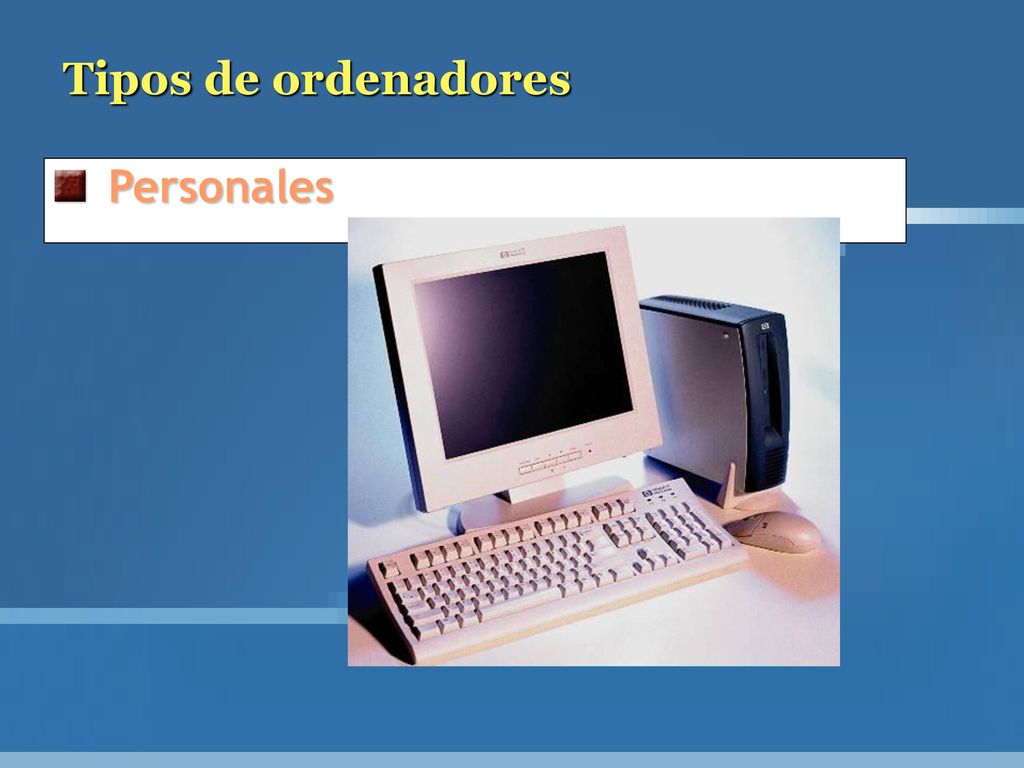 Tipos de ordenadores

Personales